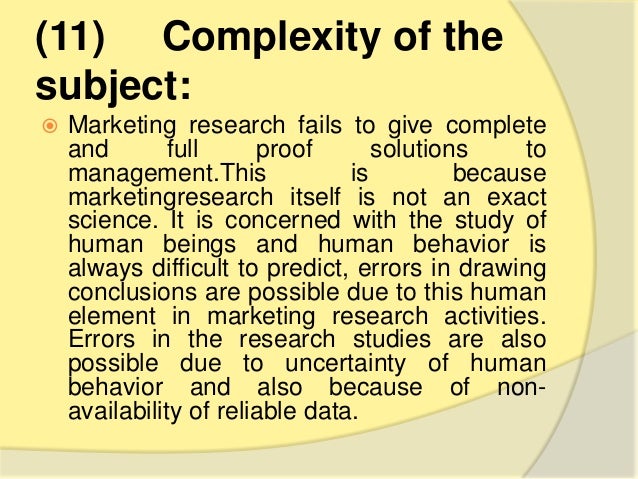 (11) Complexity of the subject:

Marketing research fails to give complete and full proof solutions to management.This is because marketingresearch itself is not an exact science. It is concerned with the study of human beings and human behavior is always difficult to predict, errors in drawing conclusions are possible due to this human element in marketing research activities. Errors in the research studies are also possible due to uncertainty of human behavior and also because of non-availability of reliable data.